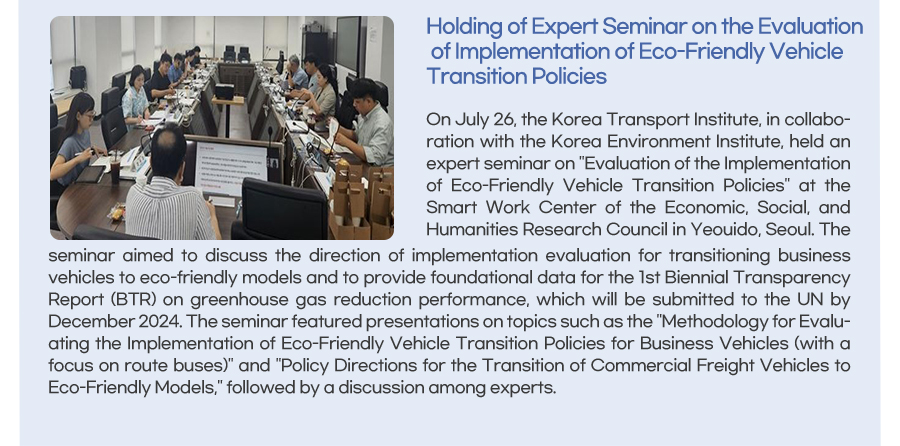 Holding of Expert Seminar on the Evaluation of Implementation of Eco-Friendly Vehicle Transition Policies

On July 26, the Korea Transport Institute, in collaboration with the Korea Environment Institute, held an expert seminar on "Evaluation of the Implementation of Eco-Friendly Vehicle Transition Policies" at the Smart Work Center of the Economic, Social, and Humanities Research Council in Yeouido, Seoul. The seminar aimed to discuss the direction of implementation evaluation for transitioning business vehicles to eco-friendly models and to provide foundational data for the 1st Biennial Transparency Report (BTR) on greenhouse gas reduction performance, which will be submitted to the UN by December 2024. The seminar featured presentations on topics such as the "Methodology for Evaluating the Implementation of Eco-Friendly Vehicle Transition Policies for Business Vehicles (with a focus on route buses)" and "Policy Directions for the Transition of Commercial Freight Vehicles to Eco-Friendly Models," followed by a discussion among experts.